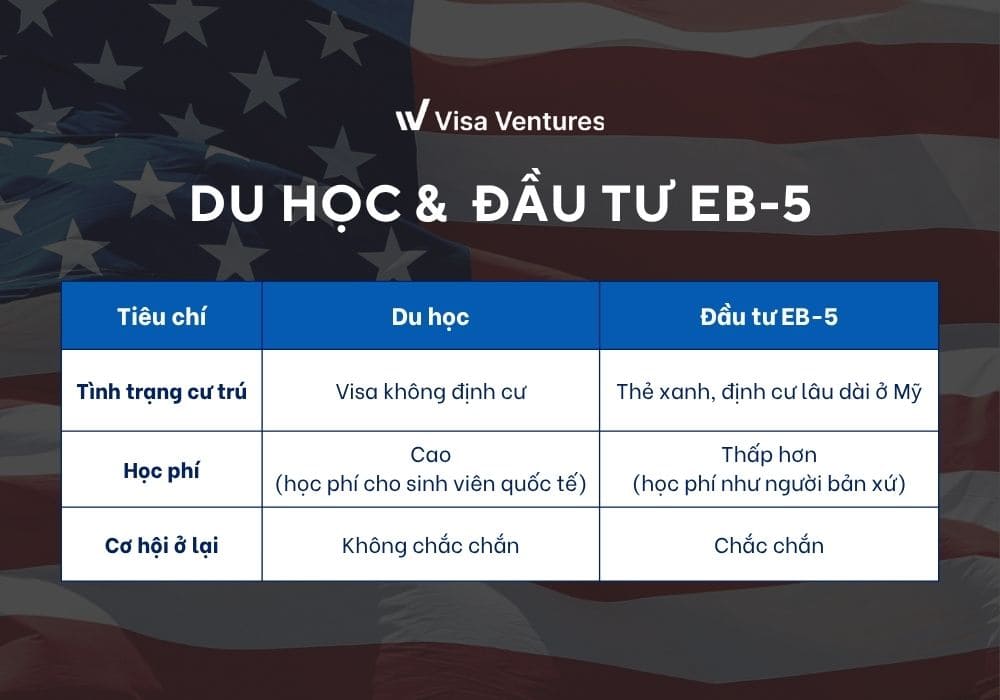 Visa Ventures

DU HỌC & ĐẦU TƯ EB-5

| Tiêu chí | Du học | Đầu tư EB-5 |
|---|---|---|
| Tình trạng cư trú | Visa không định cư | Thẻ xanh, định cư lâu dài ở Mỹ |
| Học phí | Cao (học phí cho sinh viên quốc tế) | Thấp hơn (học phí như người bản xứ) |
| Cơ hội ở lại | Không chắc chắn | Chắc chắn |